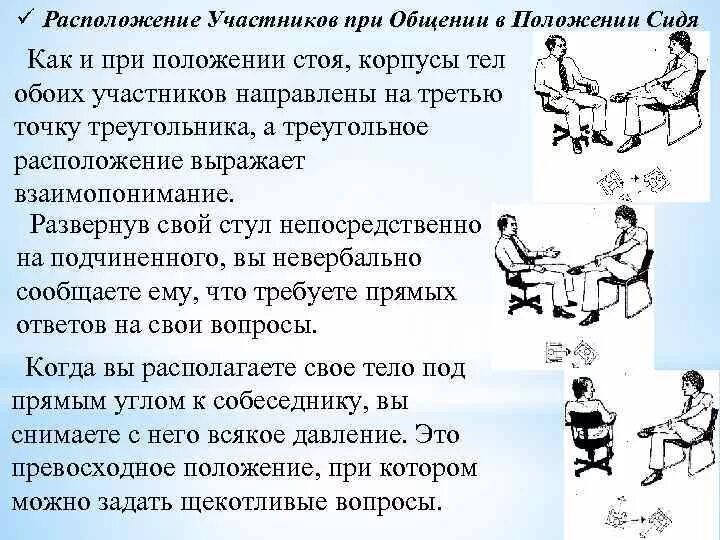 ✓ Расположение Участников при Общении в Положении Сидя

Как и при положении стоя, корпусы тел обоих участников направлены на третью точку треугольника, а треугольное расположение выражает взаимопонимание.

Развернув свой стул непосредственно на подчиненного, вы невербально сообщаете ему, что требуете прямых ответов на свои вопросы.

Когда вы располагаете свое тело под прямым углом к собеседнику, вы снимаете с него всякое давление. Это превосходное положение, при котором можно задать щекотливые вопросы.